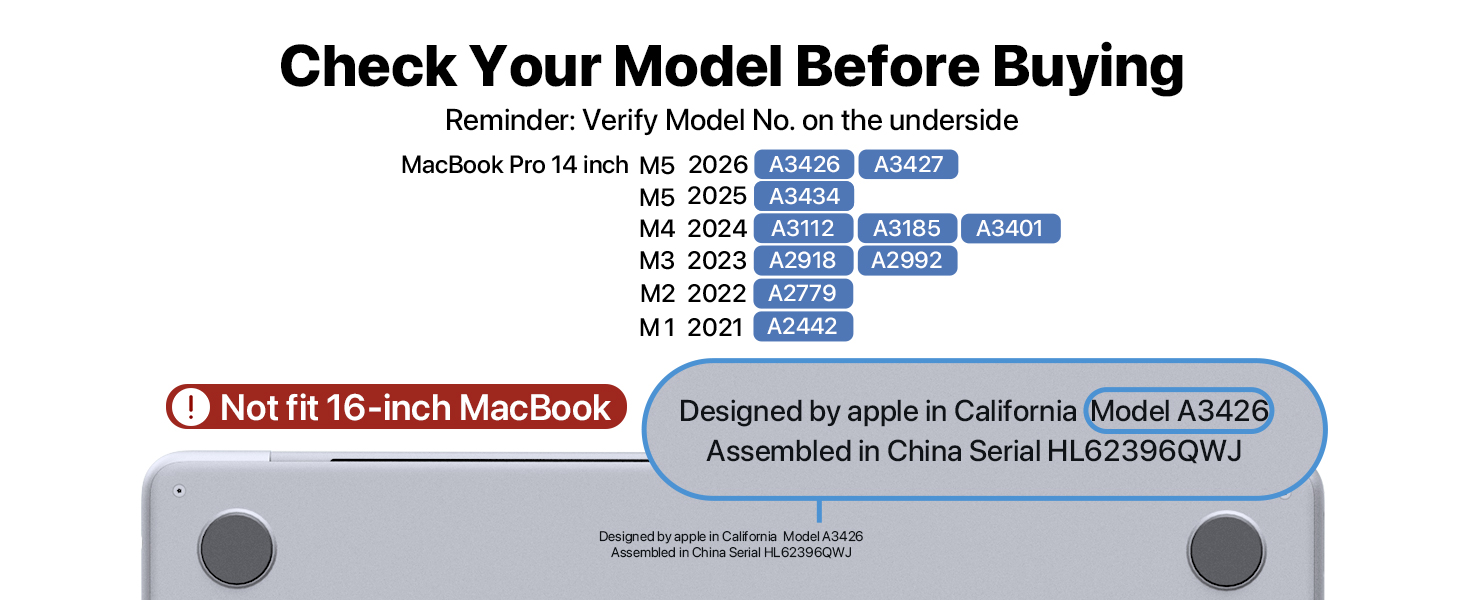 Check Your Model Before Buying

Reminder: Verify Model No. on the underside

MacBook Pro 14 inch M5 2026 A3426 A3427
M5 2025 A3434
M4 2024 A3112 A3185 A3401
M3 2023 A2918 A2992
M2 2022 A2779
M1 2021 A2442

! Not fit 16-inch MacBook

Designed by apple in California Model A3426
Assembled in China Serial HL62396QWJ

Designed by apple in California Model A3426
Assembled in China Serial HL62396QWJ